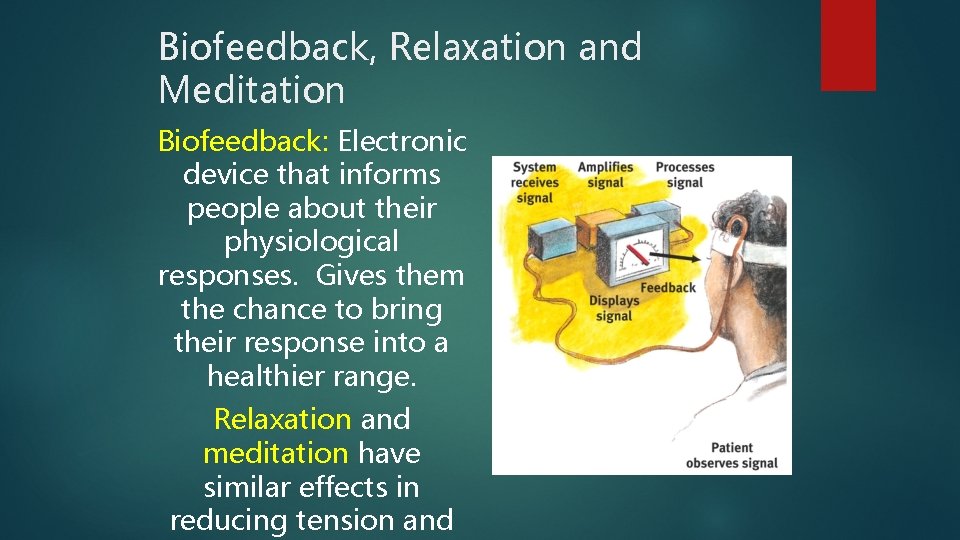 Biofeedback, Relaxation and Meditation

Biofeedback: Electronic device that informs people about their physiological responses. Gives them the chance to bring their response into a healthier range.

Relaxation and meditation have similar effects in reducing tension and

System receives signal

Amplifies signal

Processes signal

Feedback

Displays signal

Patient observes signal